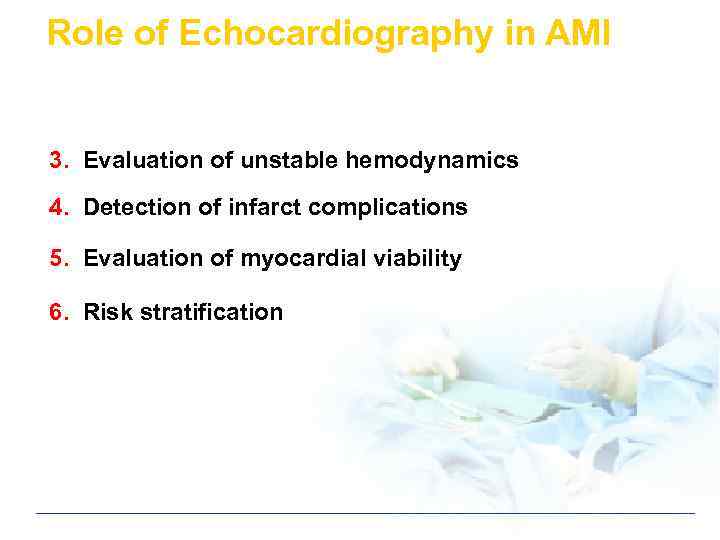 Role of Echocardiography in AMI

3. Evaluation of unstable hemodynamics

4. Detection of infarct complications

5. Evaluation of myocardial viability

6. Risk stratification